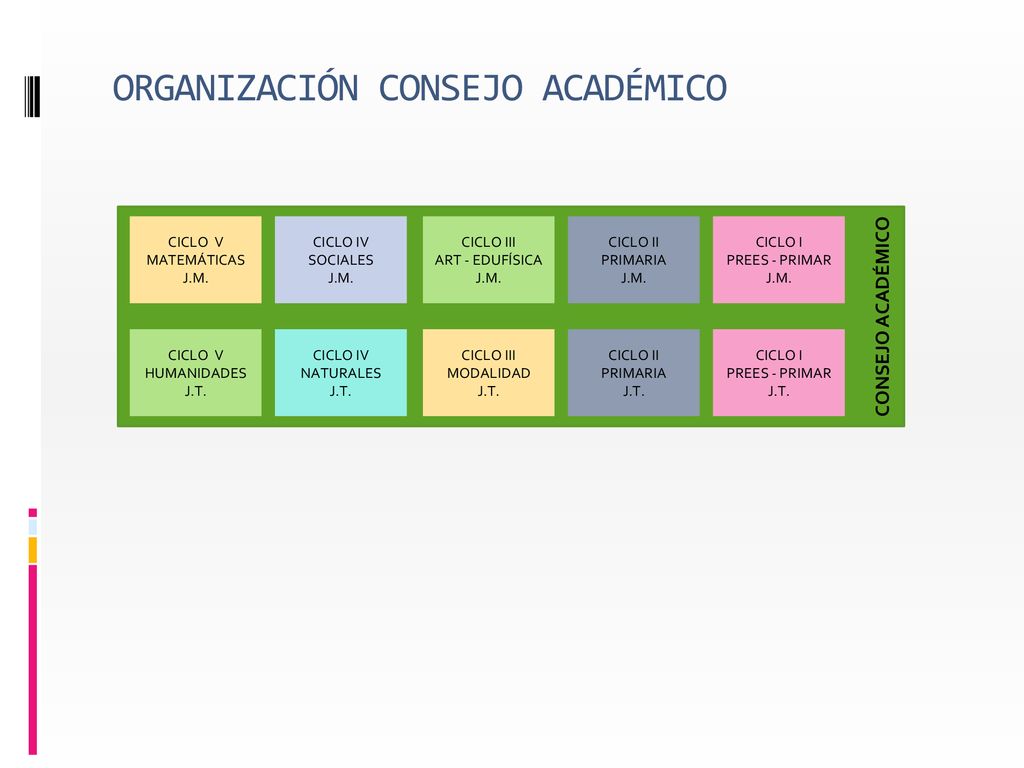 ORGANIZACIÓN CONSEJO ACADÉMICO

CICLO V
MATEMÁTICAS
J.M.

CICLO IV
SOCIALES
J.M.

CICLO III
ART - EDUFÍSICA
J.M.

CICLO II
PRIMARIA
J.M.

CICLO I
PREES - PRIMAR
J.M.

CICLO V
HUMANIDADES
J.T.

CICLO IV
NATURALES
J.T.

CICLO III
MODALIDAD
J.T.

CICLO II
PRIMARIA
J.T.

CICLO I
PREES - PRIMAR
J.T.

CONSEJO ACADÉMICO